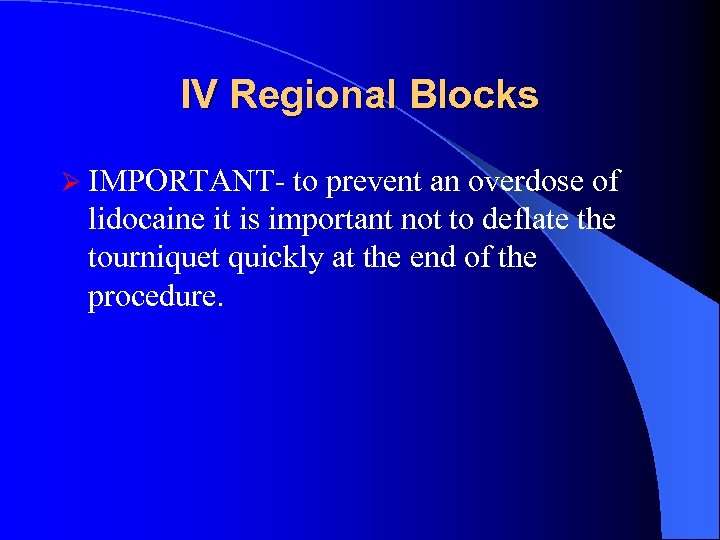 IV Regional Blocks

➢ IMPORTANT- to prevent an overdose of lidocaine it is important not to deflate the tourniquet quickly at the end of the procedure.